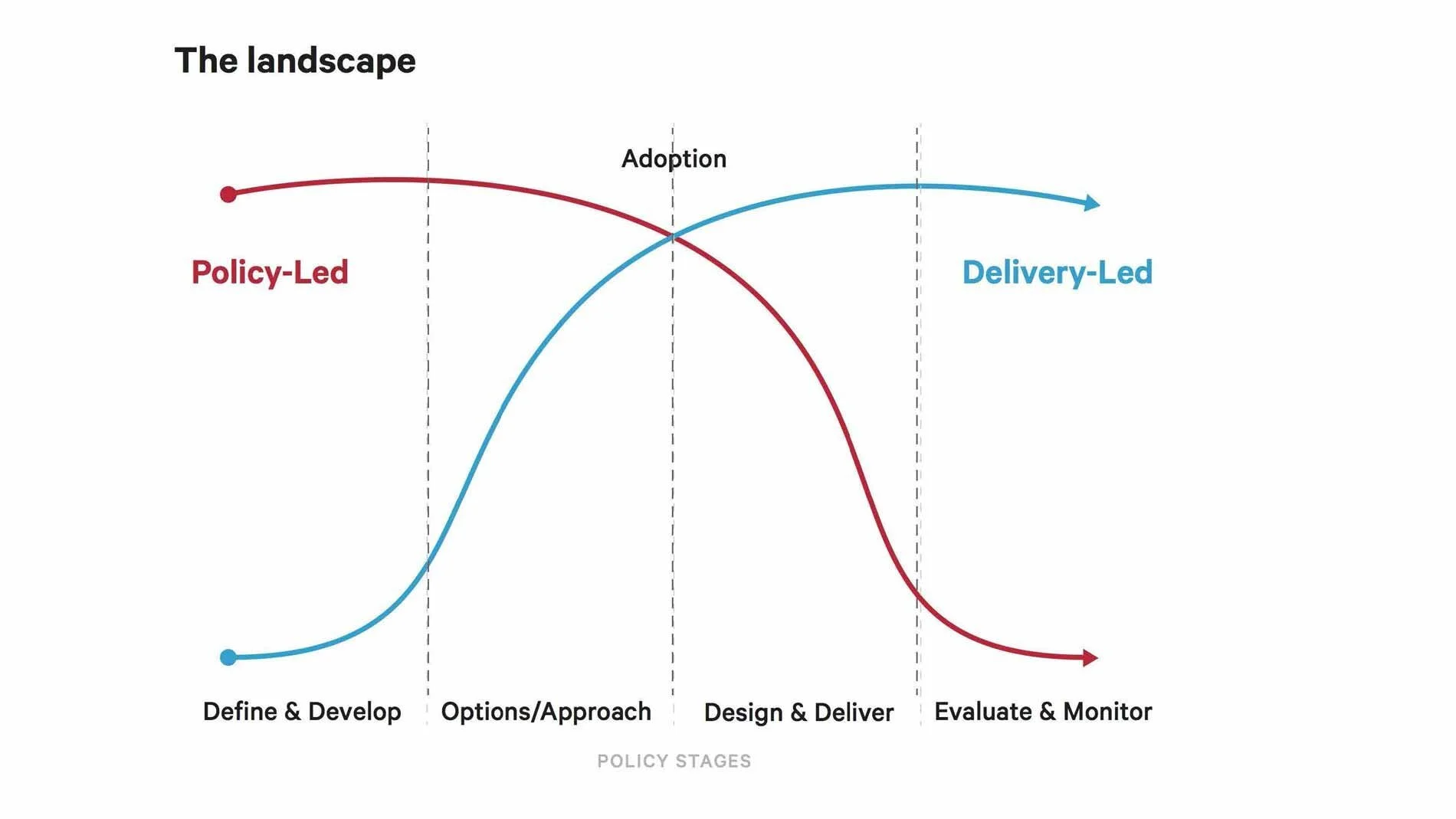 The landscape

Adoption

Policy-Led

Delivery-Led

Define & Develop

Options/Approach

Design & Deliver

Evaluate & Monitor

POLICY STAGES